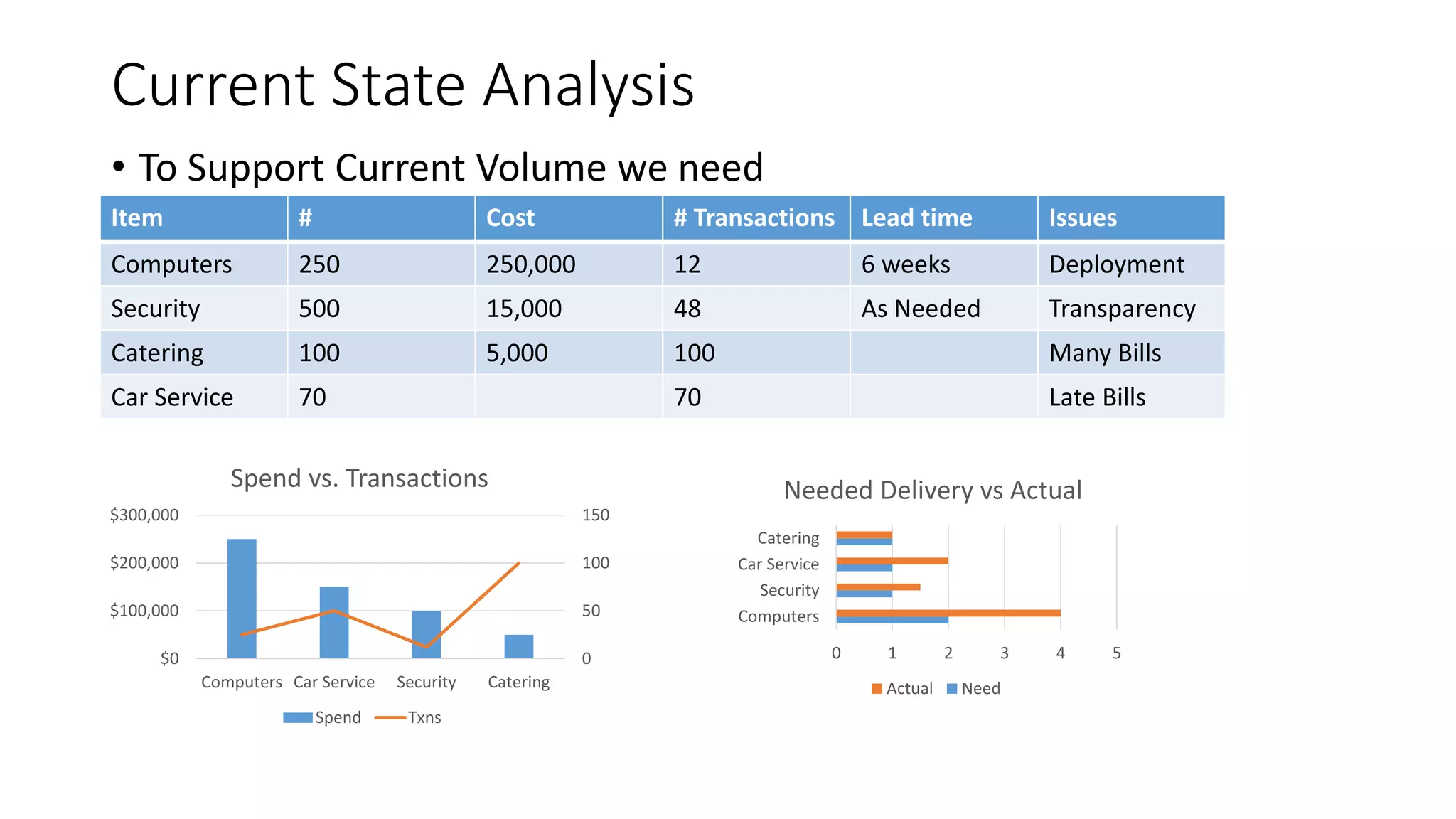 Current State Analysis

• To Support Current Volume we need

| Item | # | Cost | # Transactions | Lead time | Issues |
|---|---|---|---|---|---|
| Computers | 250 | 250,000 | 12 | 6 weeks | Deployment |
| Security | 500 | 15,000 | 48 | As Needed | Transparency |
| Catering | 100 | 5,000 | 100 | | Many Bills |
| Car Service | 70 | | 70 | | Late Bills |

Spend vs. Transactions

$300,000
$200,000
$100,000
$0

150
100
50
0

Computers Car Service Security Catering

Spend Txns

Needed Delivery vs Actual

Catering
Car Service
Security
Computers

0 1 2 3 4 5

Actual Need